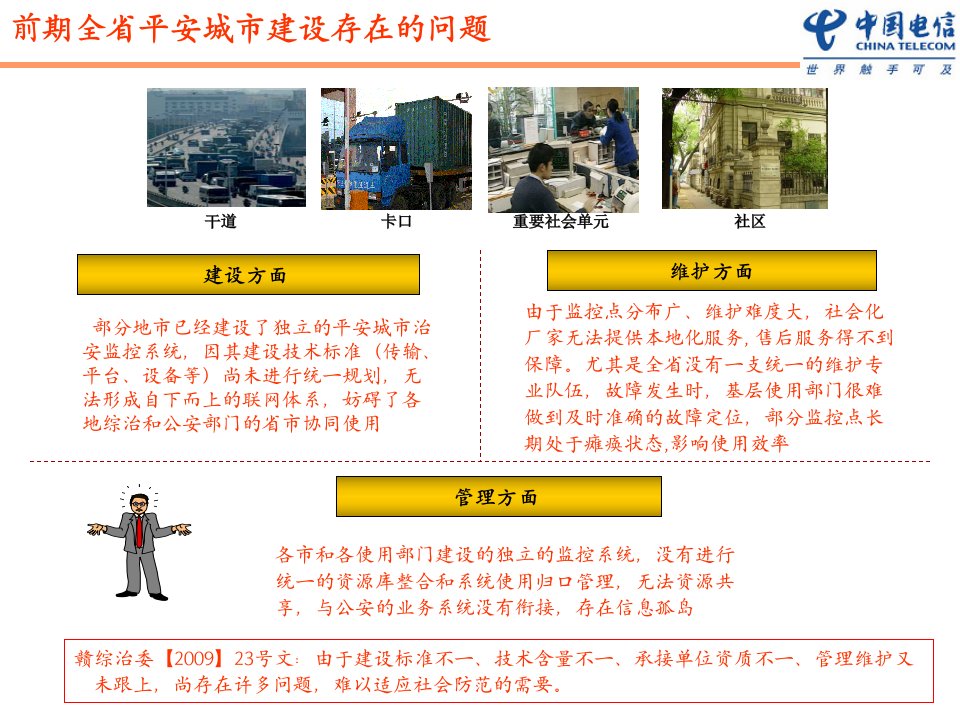 前期全省平安城市建设存在的问题

中国电信
CHINA TELECOM
世界触手可及

干道

卡口

重要社会单元

社区

建设方面

部分地市已经建设了独立的平安城市治安监控系统，因其建设技术标准（传输、平台、设备等）尚未进行统一规划，无法形成自下而上的联网体系，妨碍了各地综治和公安部门的省市协同使用

维护方面

由于监控点分布广、维护难度大，社会化厂家无法提供本地化服务，售后服务得不到保障。尤其是全省没有一支统一的维护专业队伍，故障发生时，基层使用部门很难做到及时准确的故障定位，部分监控点长期处于瘫痪状态,影响使用效率

管理方面

各市和各使用部门建设的独立的监控系统，没有进行统一的资源库整合和系统使用归口管理，无法资源共享，与公安的业务系统没有衔接，存在信息孤岛

赣综治委【2009】23号文：由于建设标准不一、技术含量不一、承接单位资质不一、管理维护又未跟上，尚存在许多问题，难以适应社会防范的需要。